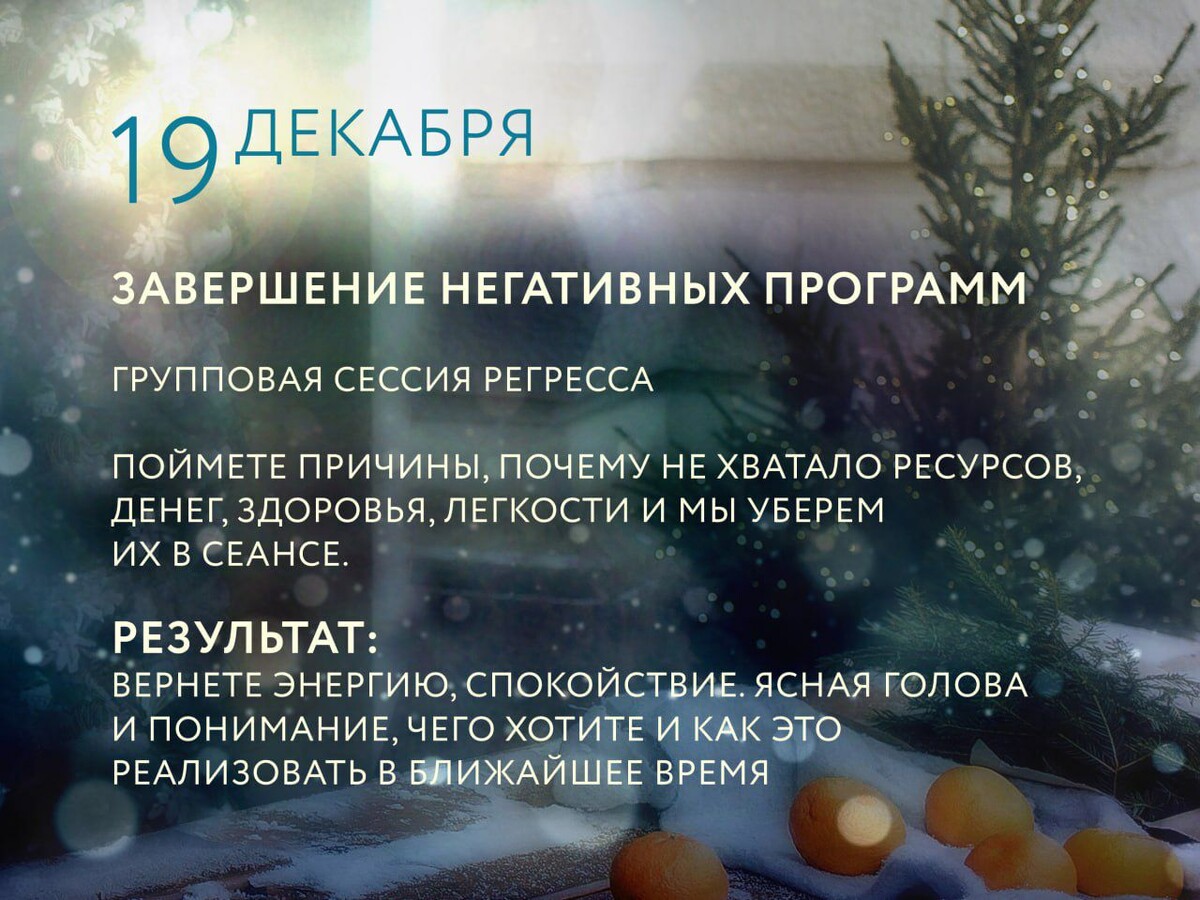 19 ДЕКАБРЯ

ЗАВЕРШЕНИЕ НЕГАТИВНЫХ ПРОГРАММ

ГРУППОВАЯ СЕССИЯ РЕГРЕССА

ПОЙМЕТЕ ПРИЧИНЫ, ПОЧЕМУ НЕ ХВАТАЛО РЕСУРСОВ, ДЕНЕГ, ЗДОРОВЬЯ, ЛЕГКОСТИ И МЫ УБЕРЕМ ИХ В СЕАНСЕ.

РЕЗУЛЬТАТ:
ВЕРНЕТЕ ЭНЕРГИЮ, СПОКОЙСТВИЕ. ЯСНАЯ ГОЛОВА И ПОНИМАНИЕ, ЧЕГО ХОТИТЕ И КАК ЭТО РЕАЛИЗОВАТЬ В БЛИЖАЙШЕЕ ВРЕМЯ